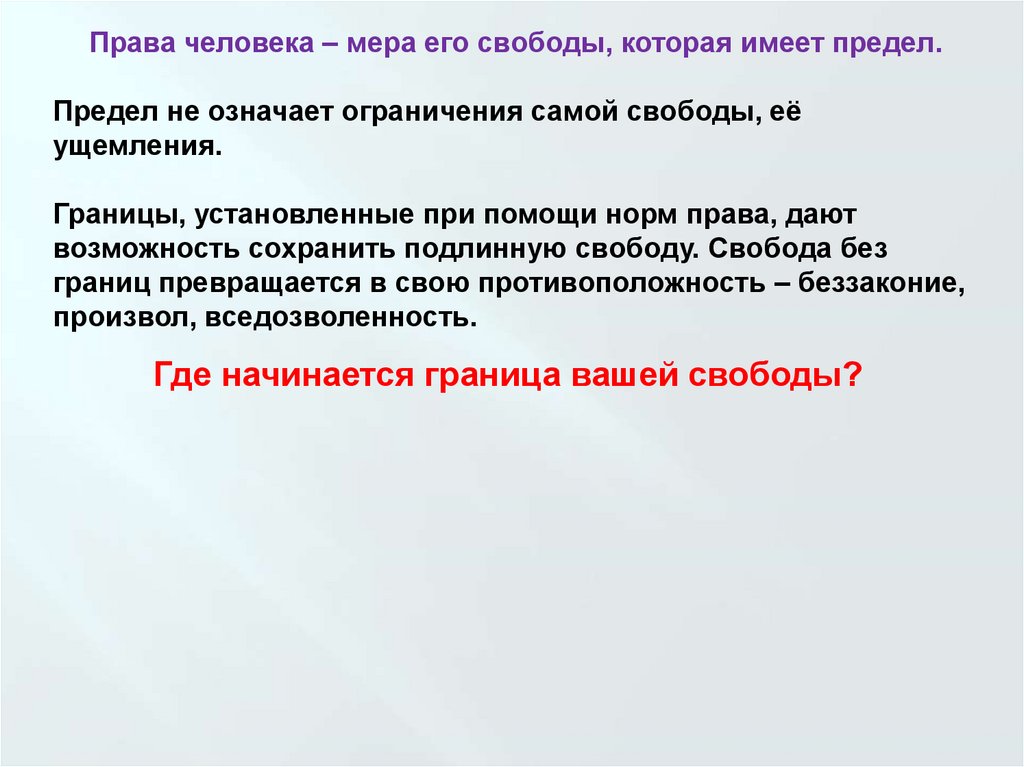 Права человека – мера его свободы, которая имеет предел.

Предел не означает ограничения самой свободы, её ущемления.

Границы, установленные при помощи норм права, дают возможность сохранить подлинную свободу. Свобода без границ превращается в свою противоположность – беззаконие, произвол, вседозволенность.

Где начинается граница вашей свободы?